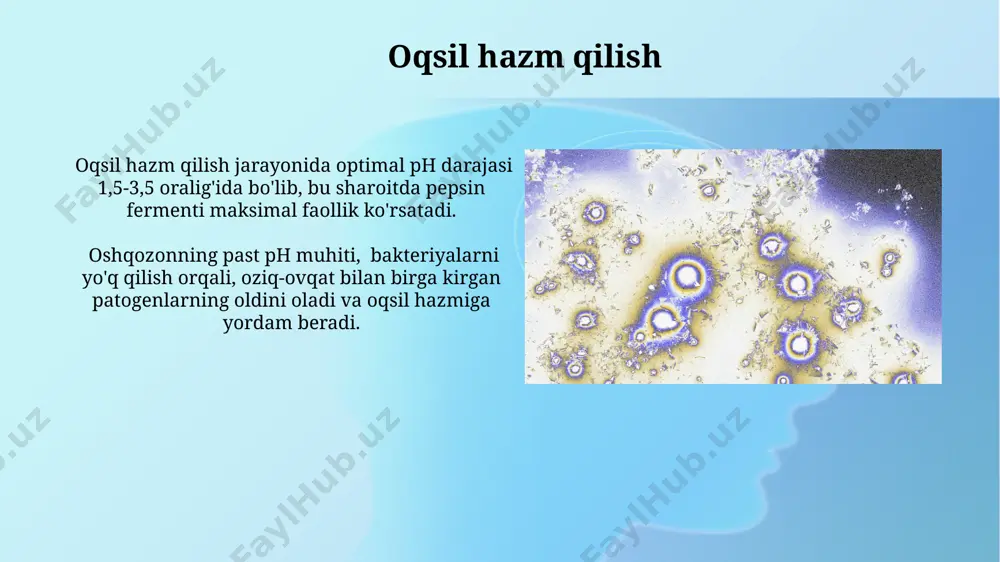 Oqsil hazm qilish

Oqsil hazm qilish jarayonida optimal pH darajasi 1,5-3,5 oralig'ida bo'lib, bu sharoitda pepsin fermenti maksimal faollik ko'rsatadi.

Oshqozonning past pH muhiti, bakteriyalarni yo'q qilish orqali, oziq-ovqat bilan birga kirgan patogenlarning oldini oladi va oqsil hazmiga yordam beradi.

FaylHub.uz FaylHub.uz FaylHub.uz FaylHub.uz FaylHub.uz FaylHub.uz